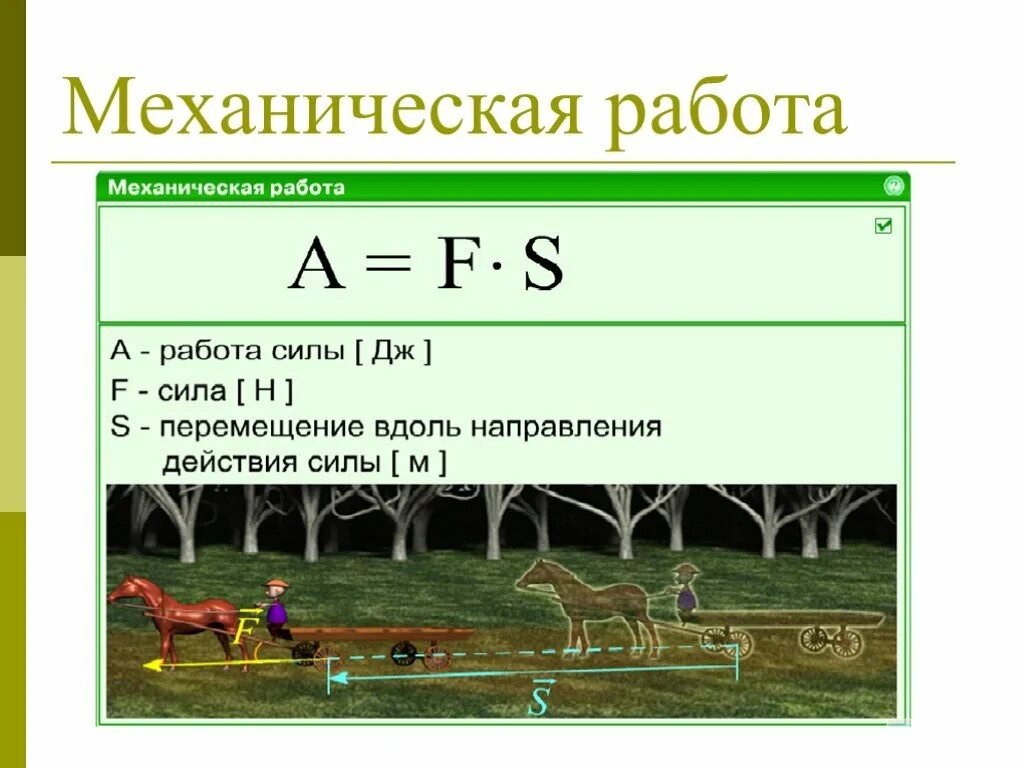 Механическая работа

Механическая работа

$A = F \cdot S$

A - работа силы [ Дж ]

F - сила [ Н ]

S - перемещение вдоль направления действия силы [ м ]

$\vec{F}$

$\vec{S}$